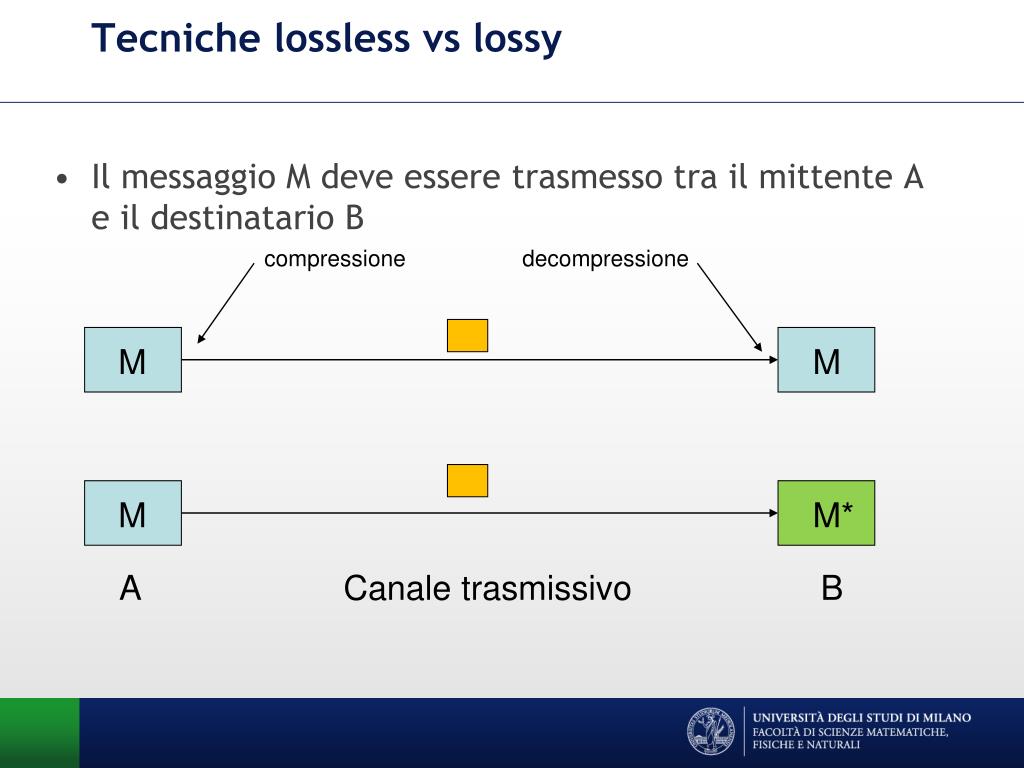 Tecniche lossless vs lossy

• Il messaggio M deve essere trasmesso tra il mittente A e il destinatario B

compressione

decompressione

M

M

M

M*

A

Canale trasmissivo

B

UNIVERSITÀ DEGLI STUDI DI MILANO
FACOLTÀ DI SCIENZE MATEMATICHE, FISICHE E NATURALI